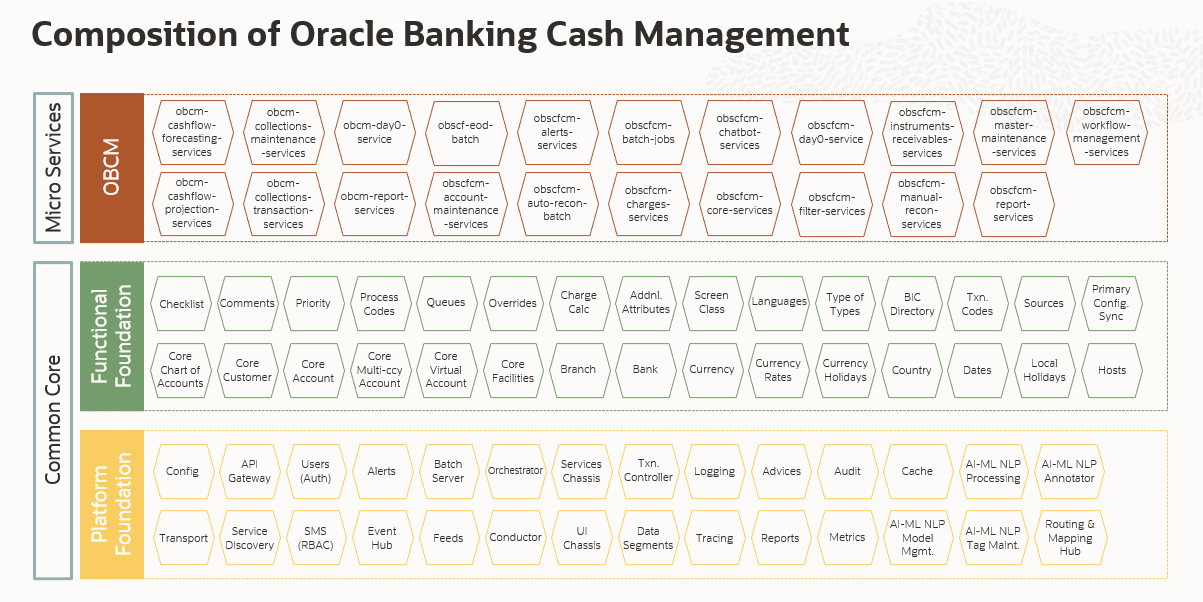 Composition of Oracle Banking Cash Management

Micro Services

OBCM

obcm-cashflow-forecasting-services
obcm-collections-maintenance-services
obcm-day0-service
obscf-eod-batch
obscfcm-alerts-services
obscfcm-batch-jobs
obscfcm-chatbot-services
obscfcm-day0-service
obscfcm-instruments-receivables-services
obscfcm-master-maintenance-services
obscfcm-workflow-management-services
obcm-cashflow-projection-services
obcm-collections-transaction-services
obcm-report-services
obscfcm-account-maintenance-services
obscfcm-auto-recon-batch
obscfcm-charges-services
obscfcm-core-services
obscfcm-filter-services
obscfcm-manual-recon-services
obscfcm-report-services

Common Core

Functional Foundation

Checklist
Comments
Priority
Process Codes
Queues
Overrides
Charge Calc
Addnl. Attributes
Screen Class
Languages
Type of Types
BIC Directory
Txn. Codes
Sources
Primary Config. Sync
Core Chart of Accounts
Core Customer
Core Account
Core Multi-ccy Account
Core Virtual Account
Core Facilities
Branch
Bank
Currency
Currency Rates
Currency Holidays
Country
Dates
Local Holidays
Hosts

Platform Foundation

Config
API Gateway
Users (Auth)
Alerts
Batch Server
Orchestrator
Services Chassis
Txn. Controller
Logging
Advices
Audit
Cache
AI-ML NLP Processing
AI-ML NLP Annotator
Transport
Service Discovery
SMS (RBAC)
Event Hub
Feeds
Conductor
UI Chassis
Data Segments
Tracing
Reports
Metrics
AI-ML NLP Model Mgmt.
AI-ML NLP Tag Maint.
Routing & Mapping Hub